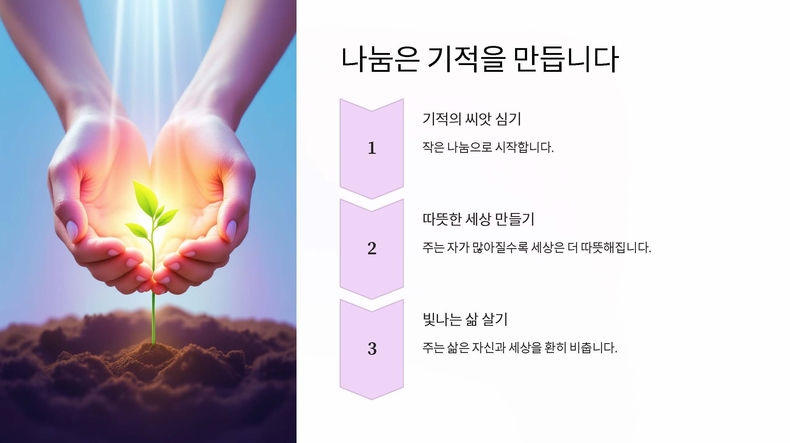 나눔은 기적을 만듭니다

1

기적의 씨앗 심기

작은 나눔으로 시작합니다.

2

따뜻한 세상 만들기

주는 자가 많아질수록 세상은 더 따뜻해집니다.

3

빛나는 삶 살기

주는 삶은 자신과 세상을 환히 비춥니다.